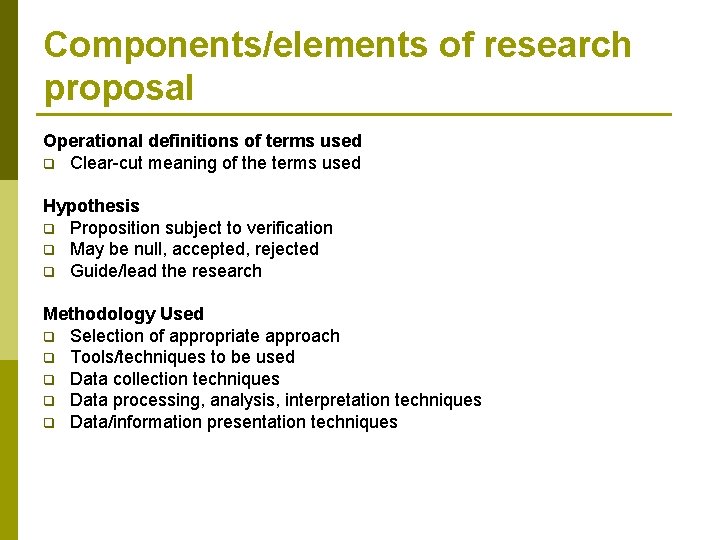 Components/elements of research proposal

Operational definitions of terms used
- Clear-cut meaning of the terms used

Hypothesis
- Proposition subject to verification
- May be null, accepted, rejected
- Guide/lead the research

Methodology Used
- Selection of appropriate approach
- Tools/techniques to be used
- Data collection techniques
- Data processing, analysis, interpretation techniques
- Data/information presentation techniques